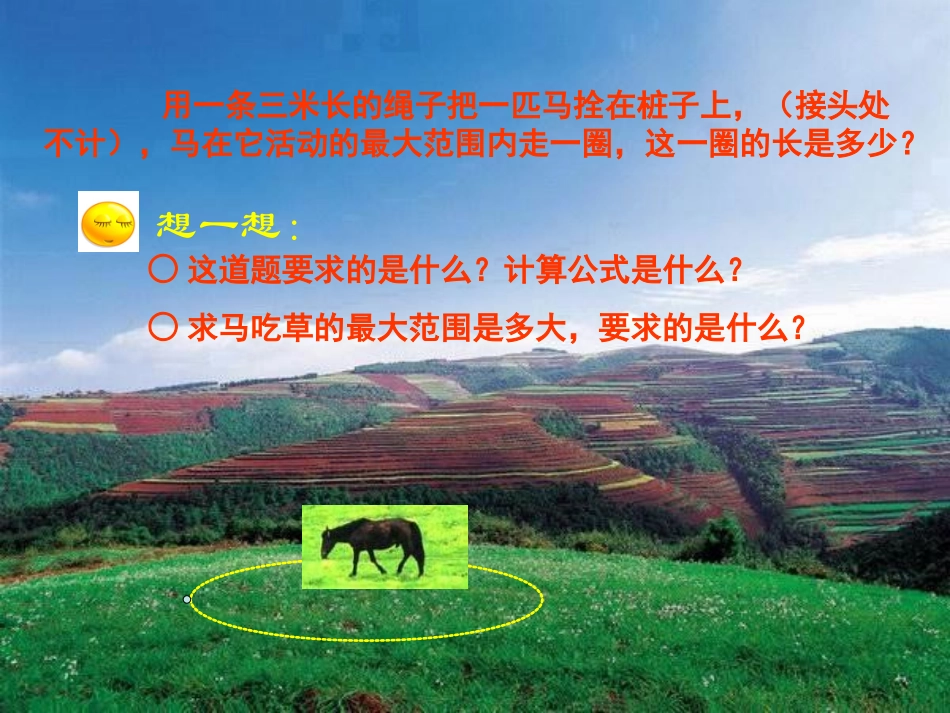 用一条三米长的绳子把一匹马拴在桩子上，（接头处不计），马在它活动的最大范围内走一圈，这一圈的长是多少？

想一想：

○ 这道题要求的是什么？计算公式是什么？

○ 求马吃草的最大范围是多大，要求的是什么？